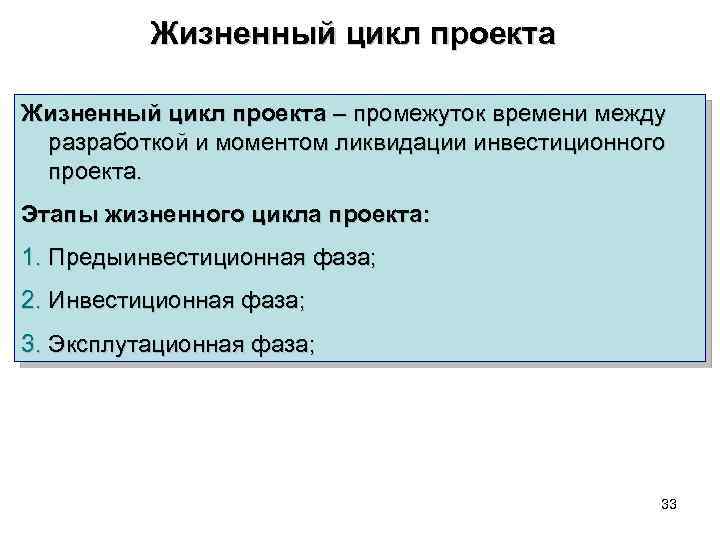 Жизненный цикл проекта

Жизненный цикл проекта – промежуток времени между разработкой и моментом ликвидации инвестиционного проекта.

Этапы жизненного цикла проекта:

1. Предыинвестиционная фаза;

2. Инвестиционная фаза;

3. Эксплутационная фаза;

33